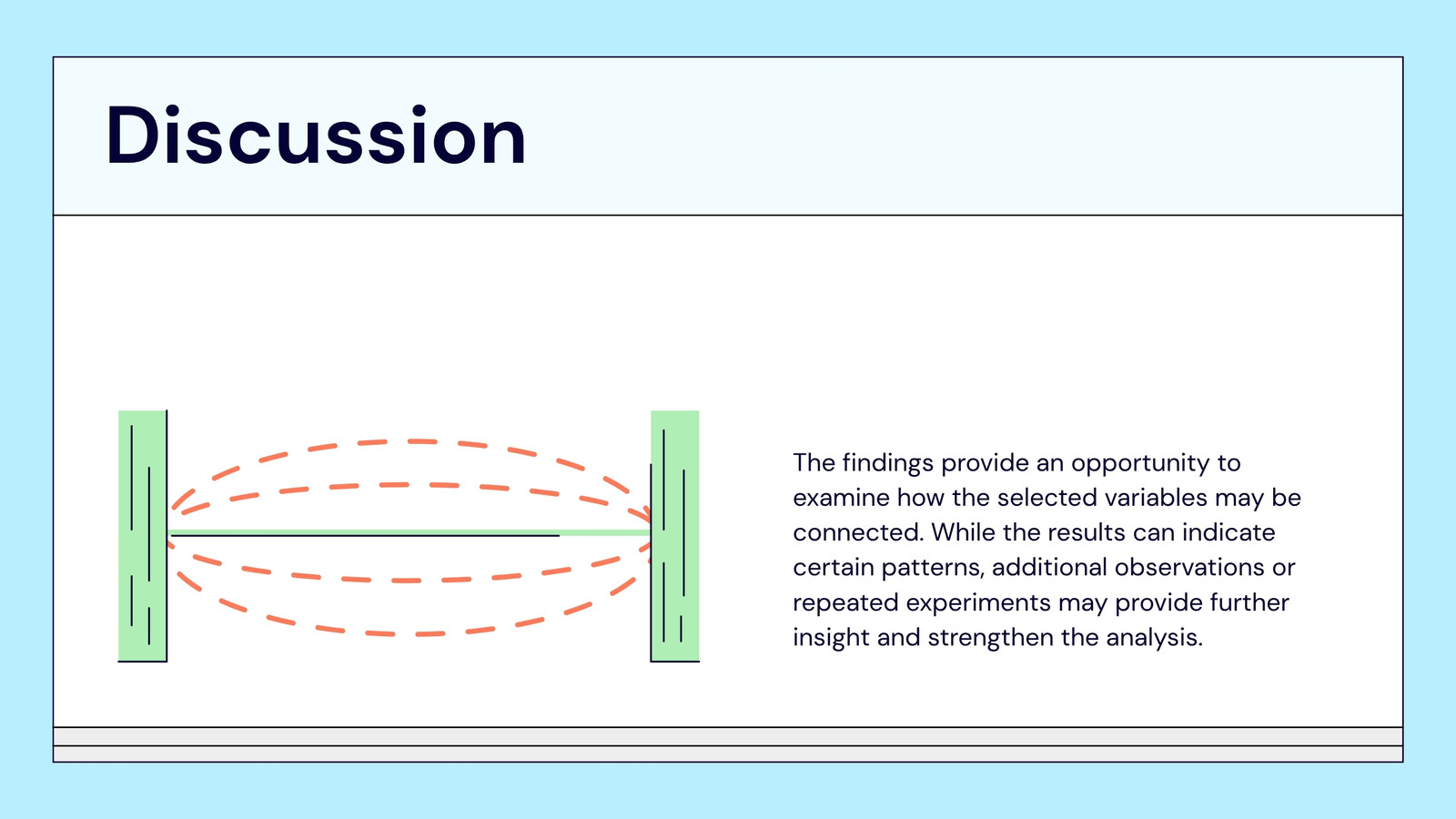 Discussion

The findings provide an opportunity to examine how the selected variables may be connected. While the results can indicate certain patterns, additional observations or repeated experiments may provide further insight and strengthen the analysis.